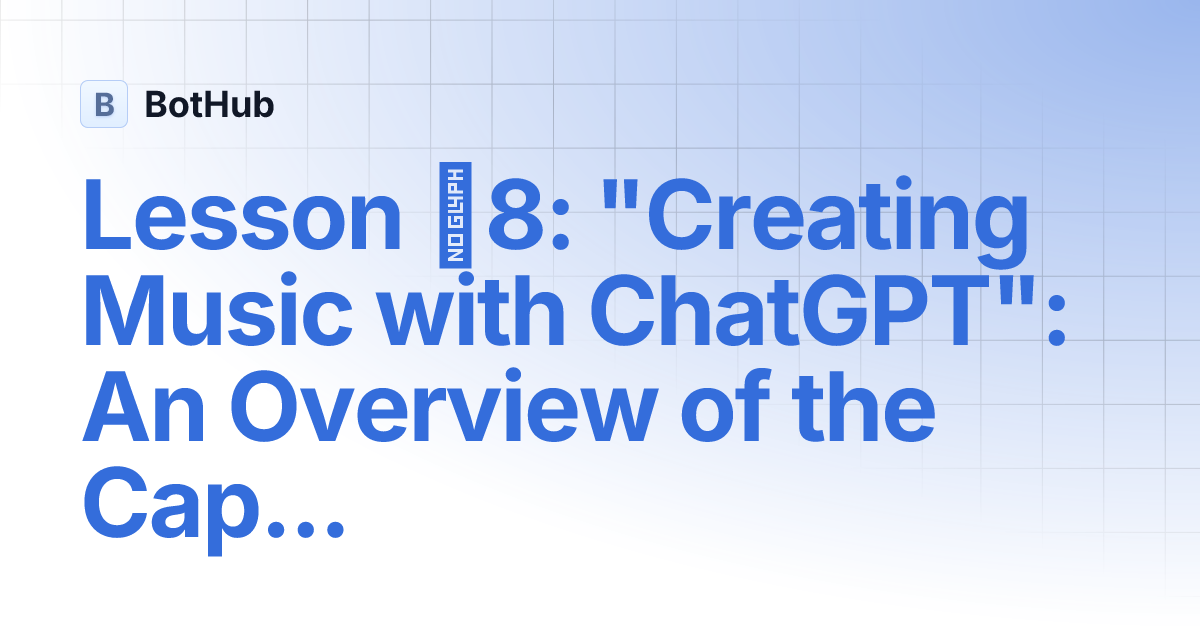 B BotHub

Lesson NO GLYPH 8: "Creating Music with ChatGPT": An Overview of the Cap...